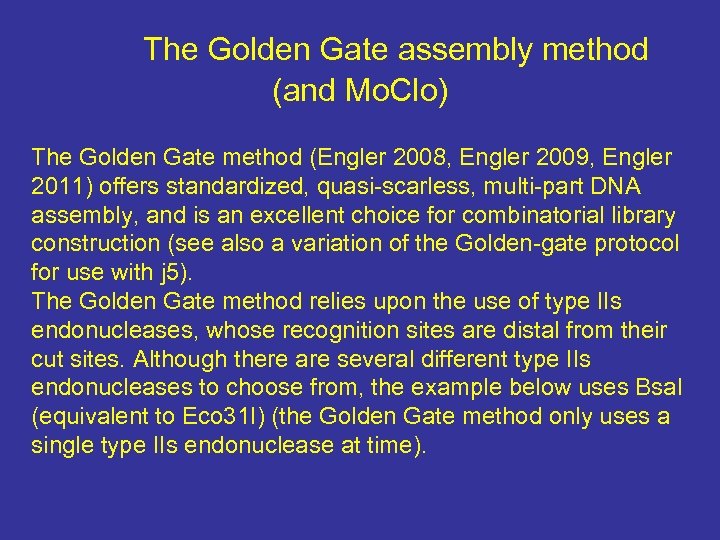 The Golden Gate assembly method (and MoClo)

The Golden Gate method (Engler 2008, Engler 2009, Engler 2011) offers standardized, quasi-scarless, multi-part DNA assembly, and is an excellent choice for combinatorial library construction (see also a variation of the Golden-gate protocol for use with j5).
The Golden Gate method relies upon the use of type IIs endonucleases, whose recognition sites are distal from their cut sites. Although there are several different type IIs endonucleases to choose from, the example below uses BsaI (equivalent to Eco31I) (the Golden Gate method only uses a single type IIs endonuclease at time).